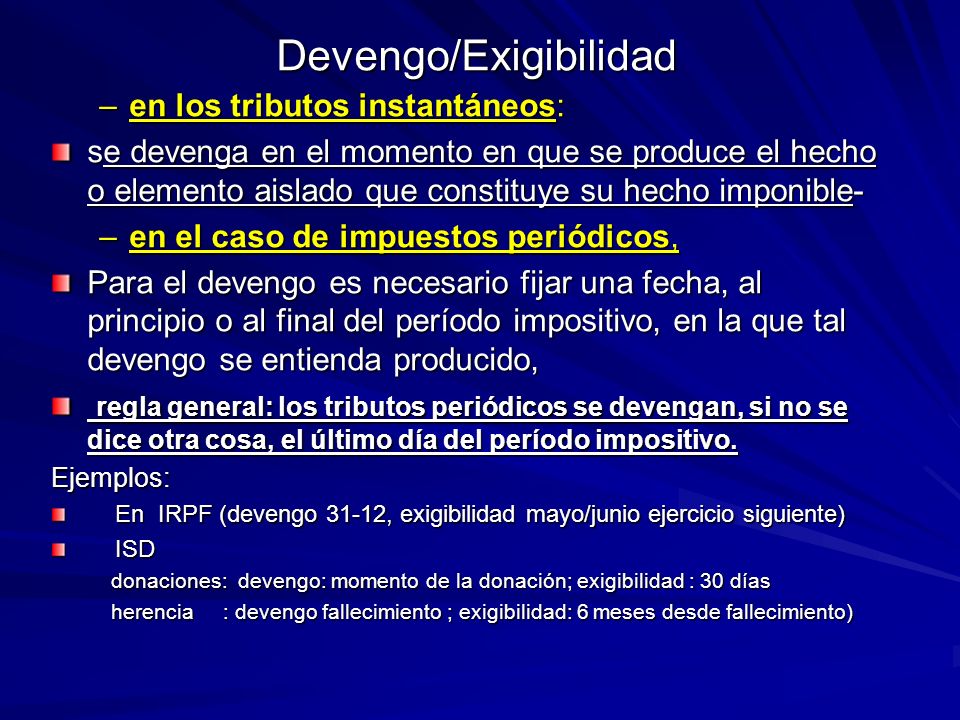 Devengo/Exigibilidad

– en los tributos instantáneos:

se devenga en el momento en que se produce el hecho o elemento aislado que constituye su hecho imponible-

– en el caso de impuestos periódicos,

Para el devengo es necesario fijar una fecha, al principio o al final del período impositivo, en la que tal devengo se entienda producido,

regla general: los tributos periódicos se devengan, si no se dice otra cosa, el último día del período impositivo.

Ejemplos:

En IRPF (devengo 31-12, exigibilidad mayo/junio ejercicio siguiente)

ISD

donaciones: devengo: momento de la donación; exigibilidad : 30 días

herencia : devengo fallecimiento ; exigibilidad: 6 meses desde fallecimiento)